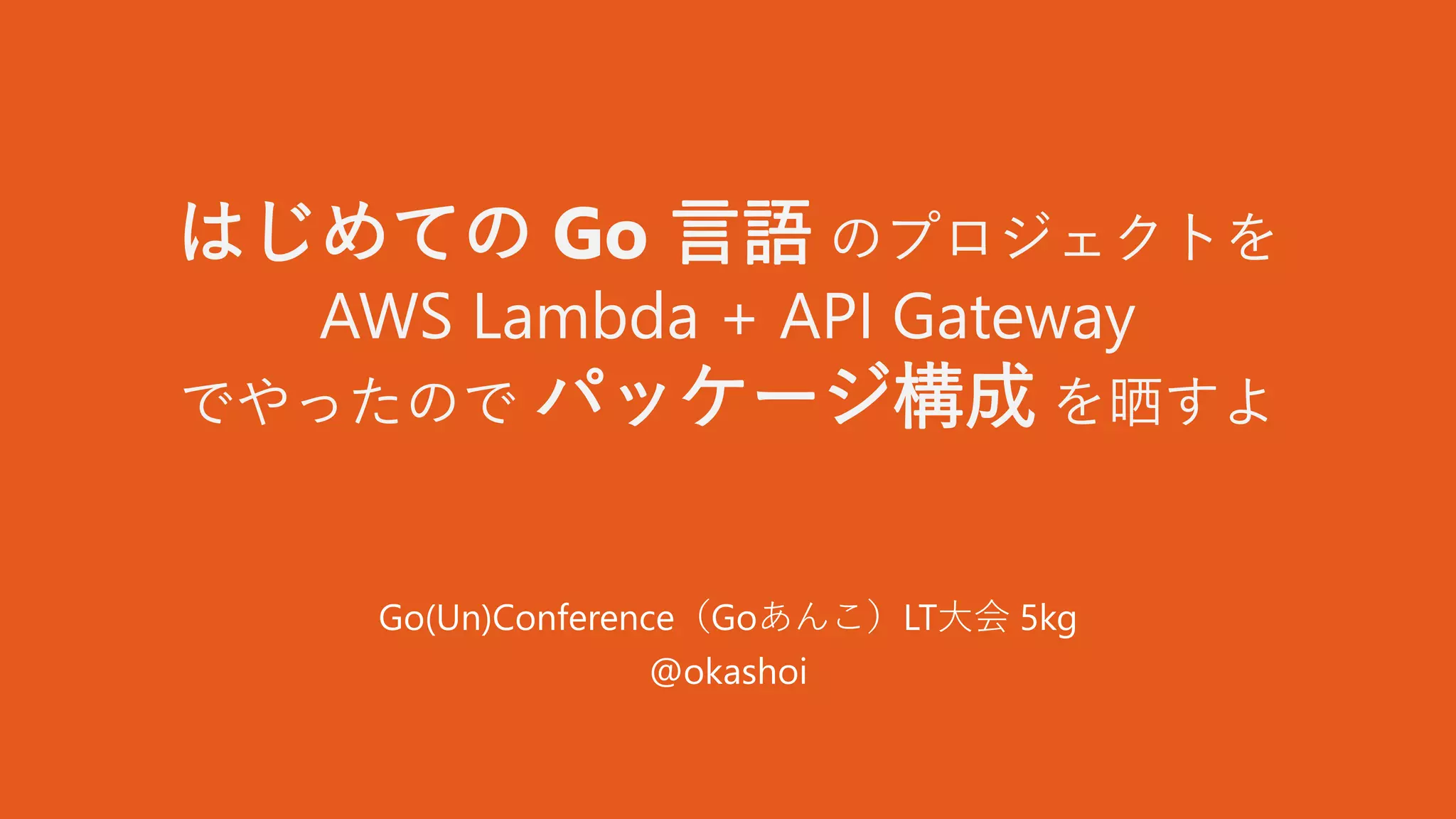 はじめての Go 言語 のプロジェクトを
AWS Lambda + API Gateway
でやったので パッケージ構成 を晒すよ

Go(Un)Conference（Goあんこ）LT大会 5kg
@okashoi